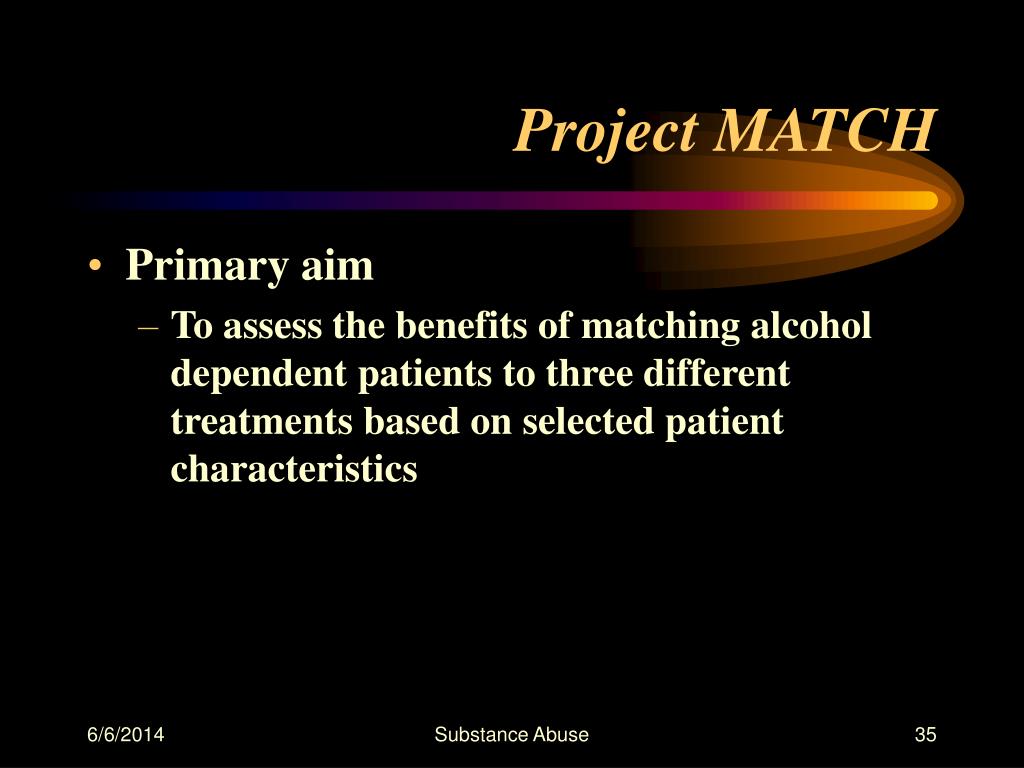 Project MATCH

• Primary aim
– To assess the benefits of matching alcohol dependent patients to three different treatments based on selected patient characteristics

6/6/2014

Substance Abuse

35